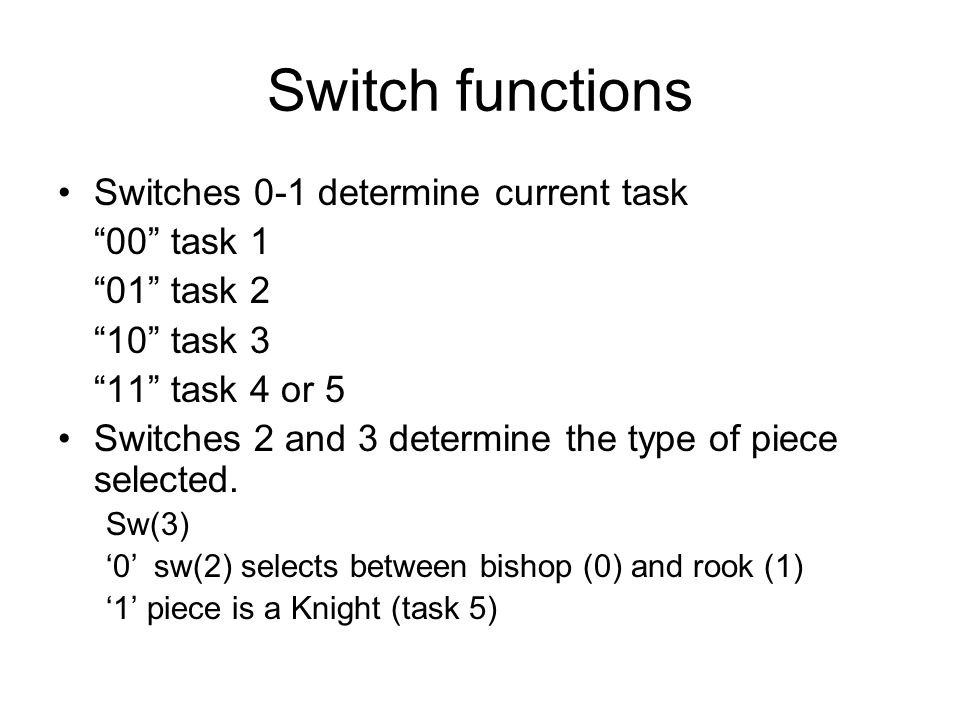 Switch functions

• Switches 0-1 determine current task
“00” task 1
“01” task 2
“10” task 3
“11” task 4 or 5
• Switches 2 and 3 determine the type of piece selected.
Sw(3)
‘0’ sw(2) selects between bishop (0) and rook (1)
‘1’ piece is a Knight (task 5)